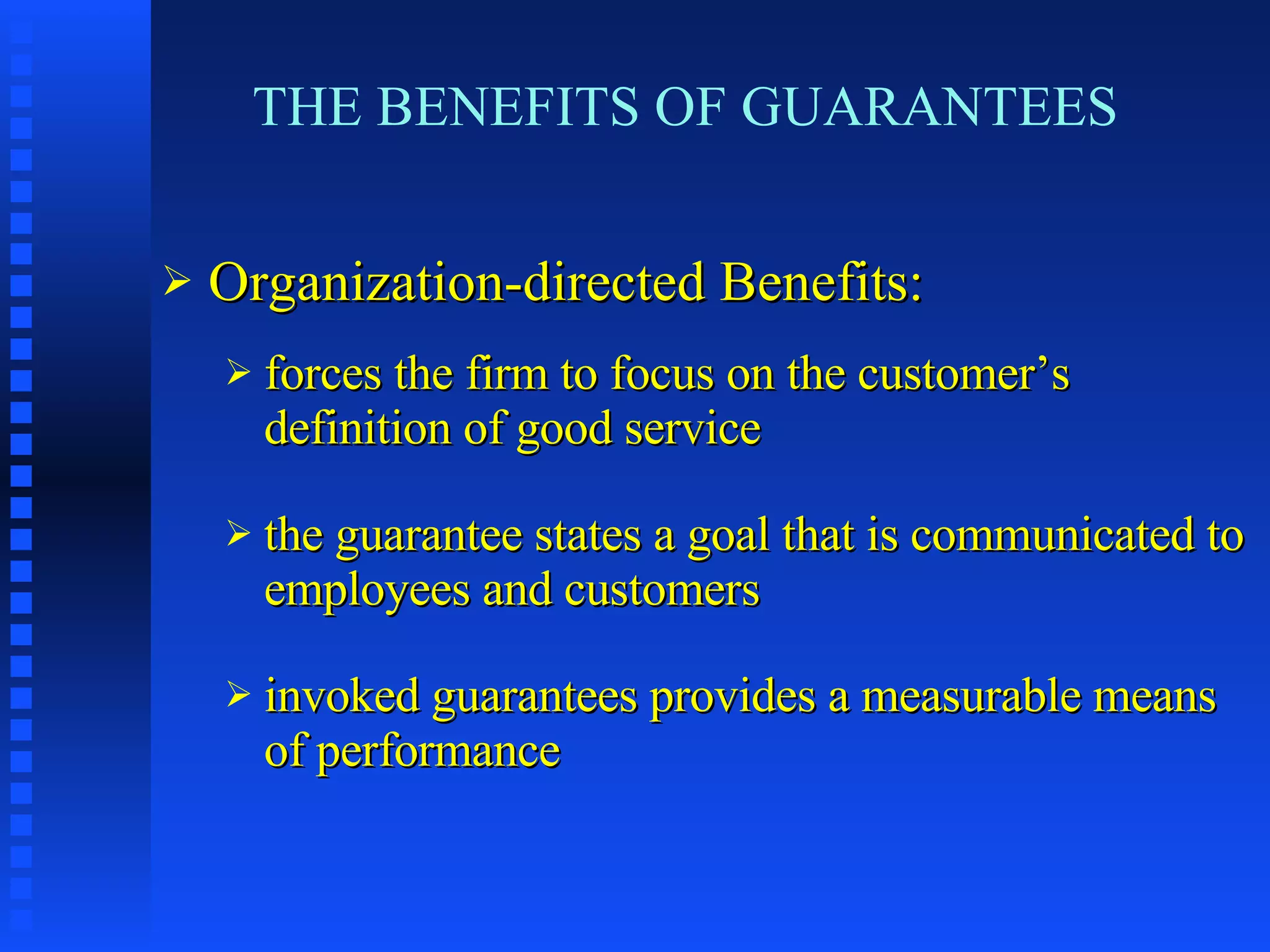 THE BENEFITS OF GUARANTEES

➢ Organization-directed Benefits:

➢ forces the firm to focus on the customer’s definition of good service

➢ the guarantee states a goal that is communicated to employees and customers

➢ invoked guarantees provides a measurable means of performance